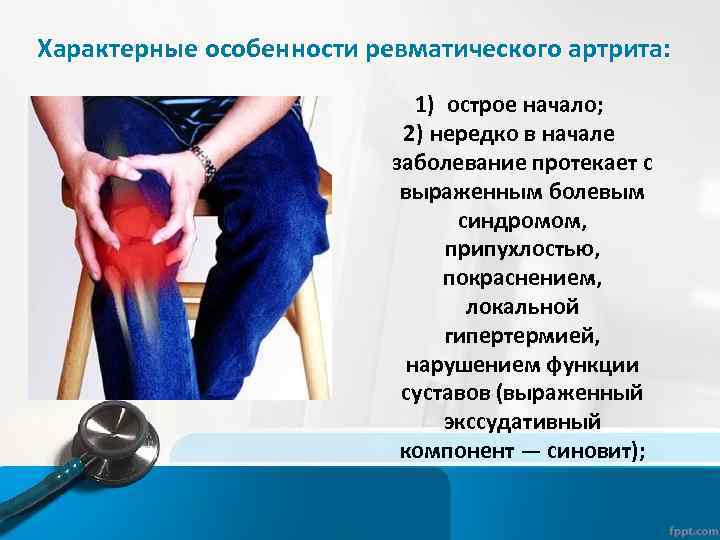 Характерные особенности ревматического артрита:

1) острое начало;
2) нередко в начале заболевание протекает с выраженным болевым синдромом, припухлостью, покраснением, локальной гипертермией, нарушением функции суставов (выраженный экссудативный компонент — синовит);

fppt.com